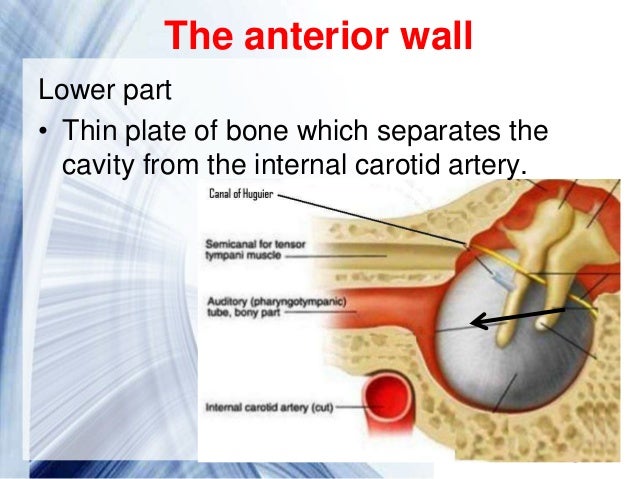 The anterior wall

Lower part

• Thin plate of bone which separates the cavity from the internal carotid artery.

Canal of Huguier

Semicanal for tensor tympani muscle

Auditory (pharyngotympanic) tube, bony part

Internal carotid artery (cut)